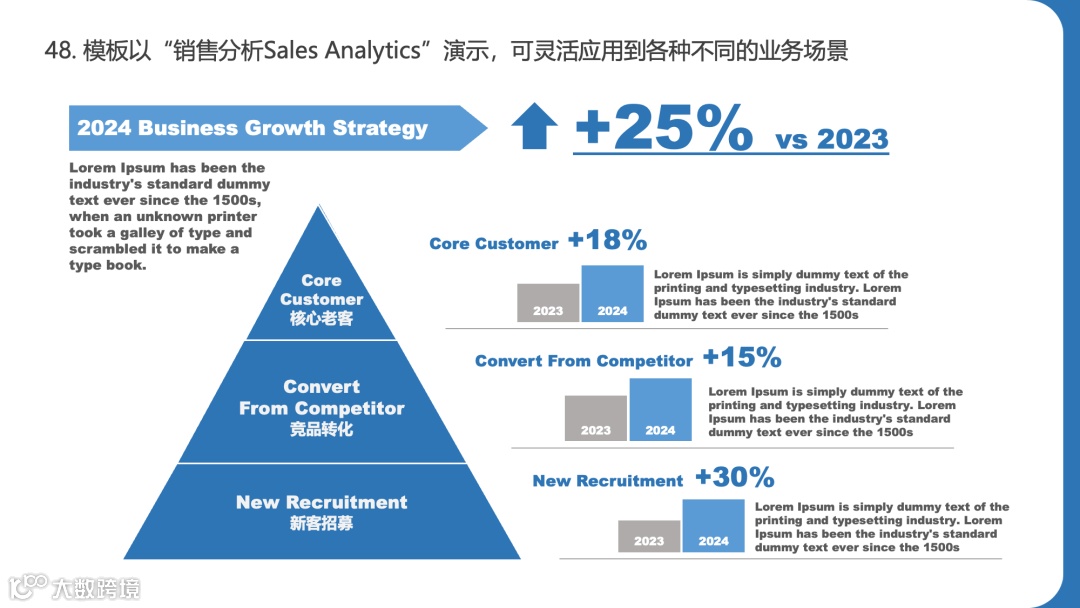 48. 模板以“销售分析Sales Analytics”演示，可灵活应用到各种不同的业务场景

2024 Business Growth Strategy

+25% vs 2023

Lorem Ipsum has been the industry's standard dummy text ever since the 1500s, when an unknown printer took a galley of type and scrambled it to make a type book.

Core Customer
核心老客

Convert From Competitor
竞品转化

New Recruitment
新客招募

Core Customer +18%

2023 2024

Lorem Ipsum is simply dummy text of the printing and typesetting industry. Lorem Ipsum has been the industry's standard dummy text ever since the 1500s

Convert From Competitor +15%

2023 2024

Lorem Ipsum is simply dummy text of the printing and typesetting industry. Lorem Ipsum has been the industry's standard dummy text ever since the 1500s

New Recruitment +30%

2023 2024

Lorem Ipsum is simply dummy text of the printing and typesetting industry. Lorem Ipsum has been the industry's standard dummy text ever since the 1500s

大数跨境